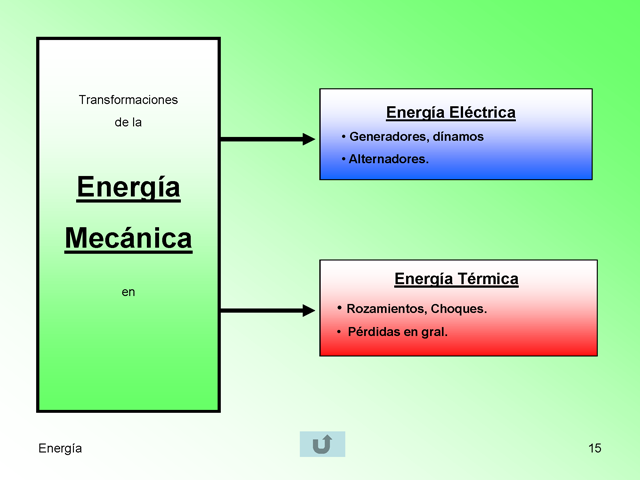 Transformaciones
de la

Energía
Mecánica

en

Energía Eléctrica
• Generadores, dínamos
• Alternadores.

Energía Térmica
• Rozamientos, Choques.
• Pérdidas en gral.

Energía

15